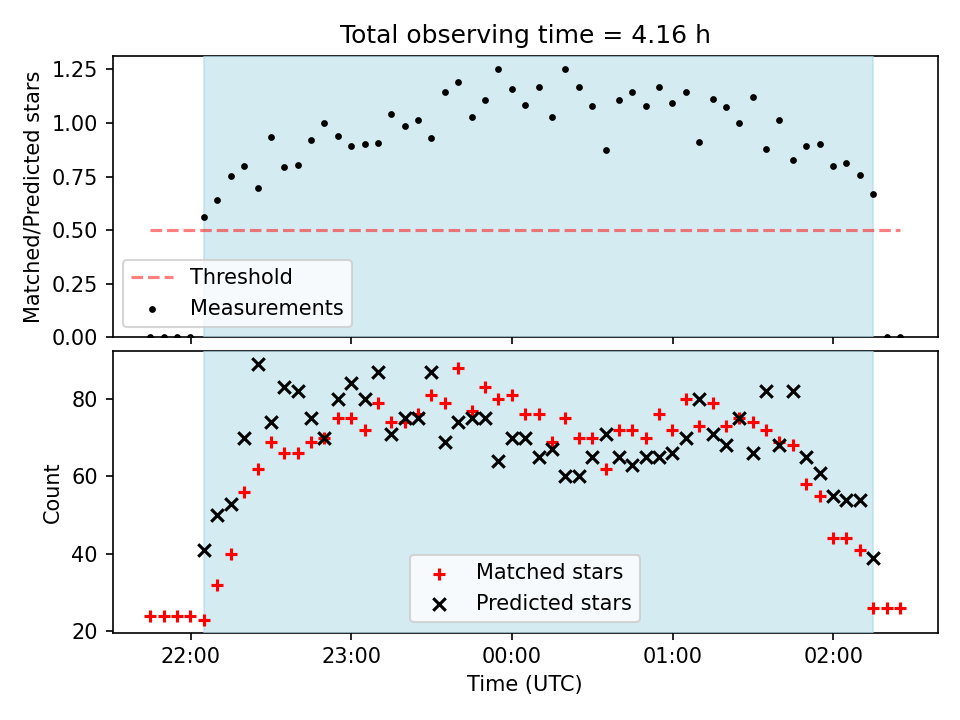 Total observing time = 4.16 h

Matched/Predicted stars

1.25
1.00
0.75
0.50
0.25
0.00

Threshold
Measurements

Count

80
60
40
20

Matched stars
Predicted stars

22:00
23:00
00:00
01:00
02:00

Time (UTC)